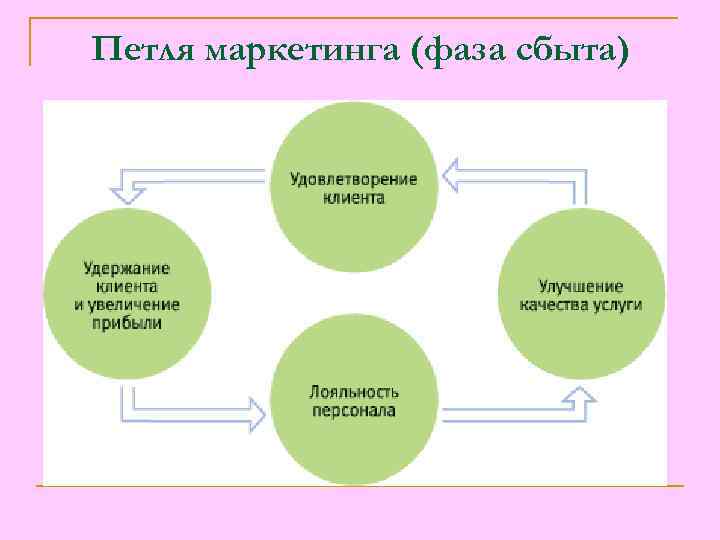 Петля маркетинга (фаза сбыта)

Удовлетворение клиента

Удержание клиента и увеличение прибыли

Улучшение качества услуги

Лояльность персонала